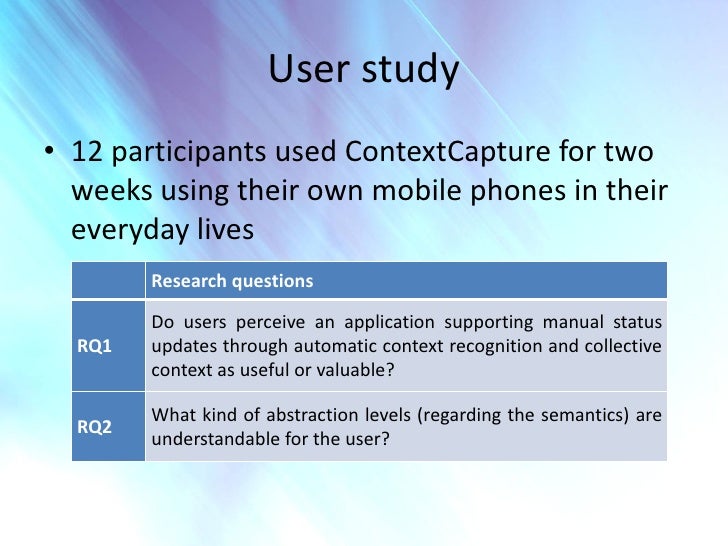 User study

• 12 participants used ContextCapture for two weeks using their own mobile phones in their everyday lives

| | Research questions |
|---|---|
| RQ1 | Do users perceive an application supporting manual status updates through automatic context recognition and collective context as useful or valuable? |
| RQ2 | What kind of abstraction levels (regarding the semantics) are understandable for the user? |